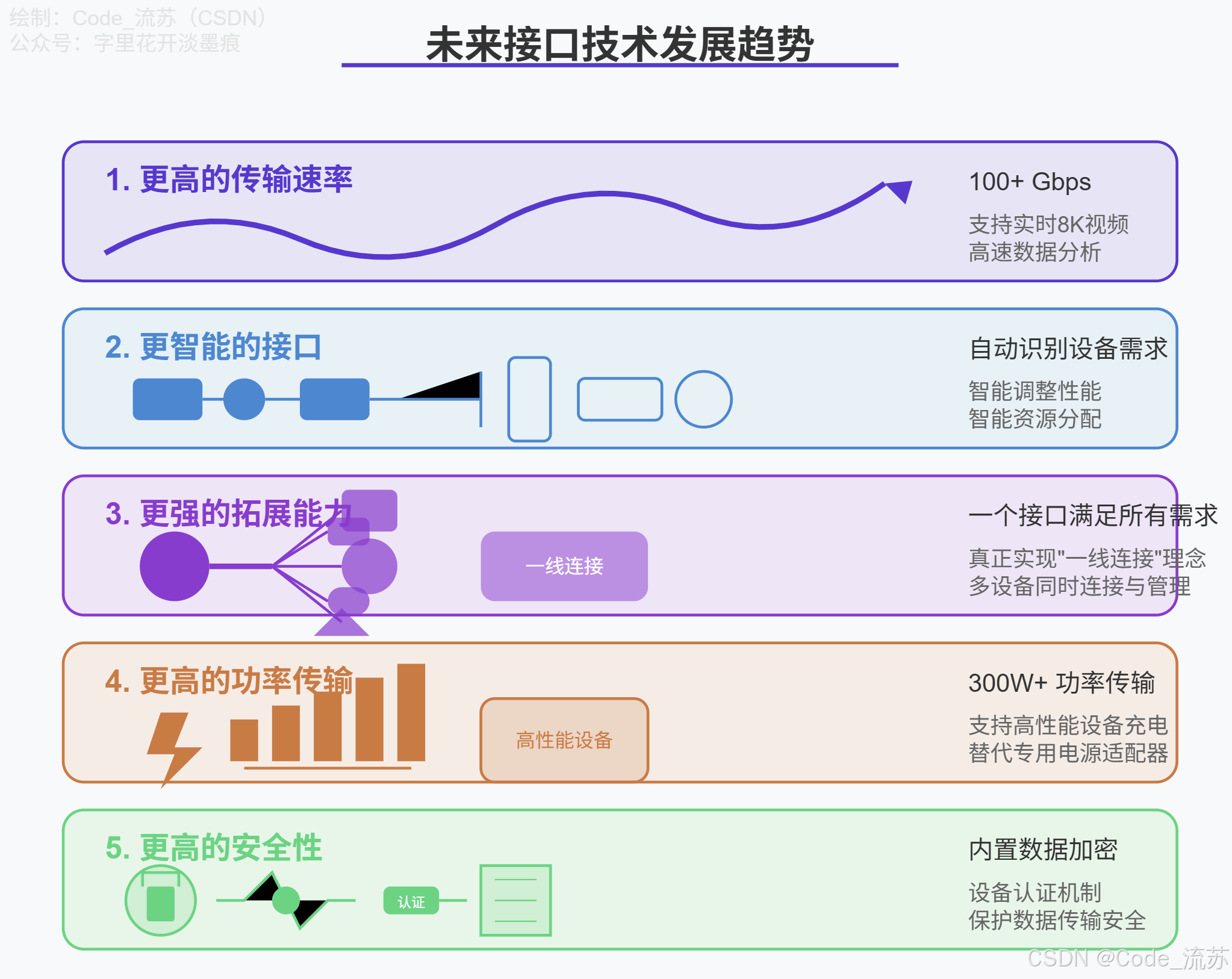 绘制：Code_流苏（CSDN）
公众号：字里花开淡墨痕

未来接口技术发展趋势

1. 更高的传输速率

100+ Gbps

支持实时8K视频
高速数据分析

2. 更智能的接口

自动识别设备需求

智能调整性能
智能资源分配

3. 更强的拓展能力

一线连接

一个接口满足所有需求

真正实现"一线连接"理念
多设备同时连接与管理

4. 更高的功率传输

高性能设备

300W+ 功率传输

支持高性能设备充电
替代专用电源适配器

5. 更高的安全性

认证

内置数据加密

设备认证机制
保护数据传输安全

CSDN @Code_流苏